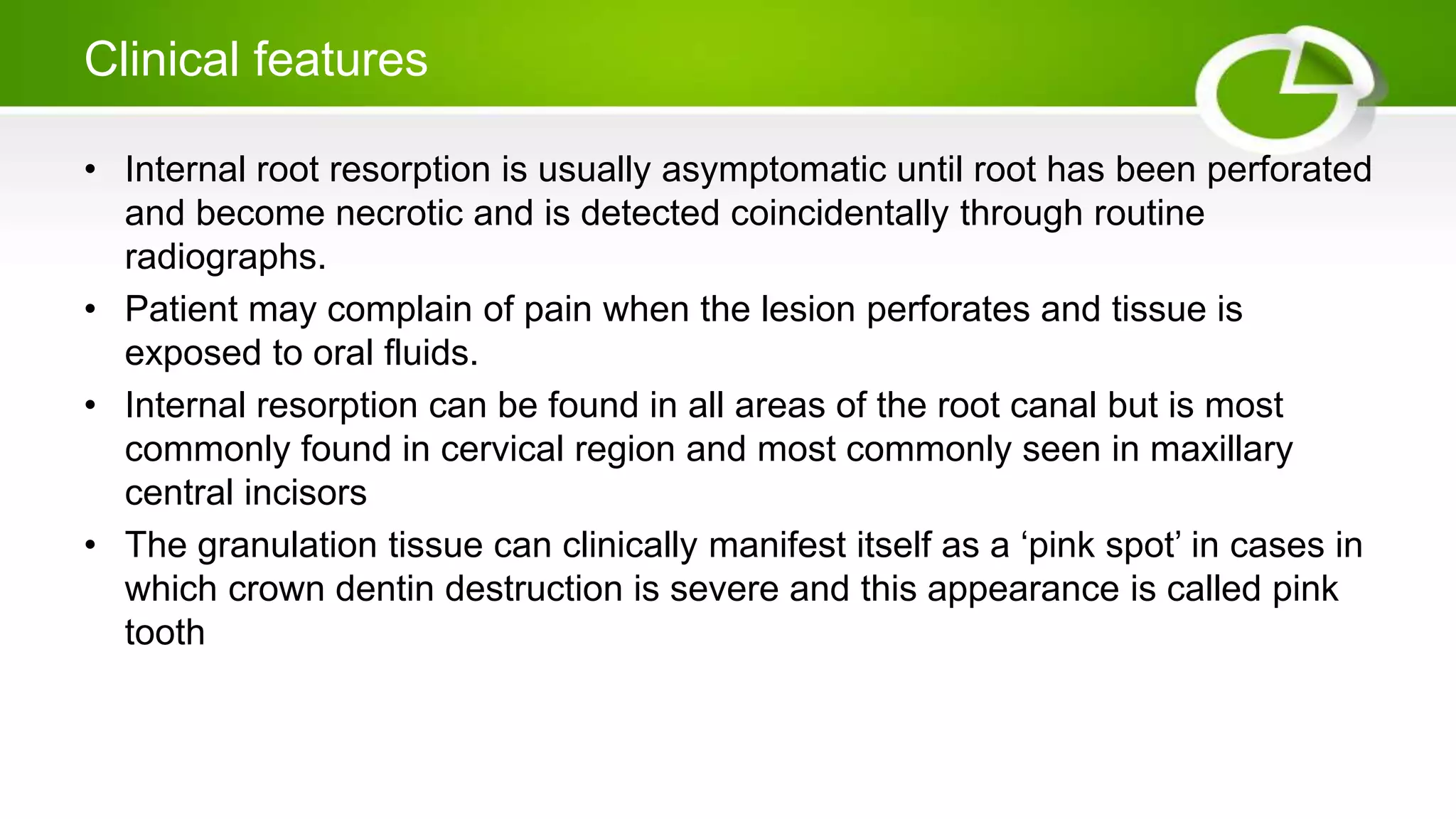 Clinical features

• Internal root resorption is usually asymptomatic until root has been perforated and become necrotic and is detected coincidentally through routine radiographs.
• Patient may complain of pain when the lesion perforates and tissue is exposed to oral fluids.
• Internal resorption can be found in all areas of the root canal but is most commonly found in cervical region and most commonly seen in maxillary central incisors
• The granulation tissue can clinically manifest itself as a ‘pink spot’ in cases in which crown dentin destruction is severe and this appearance is called pink tooth